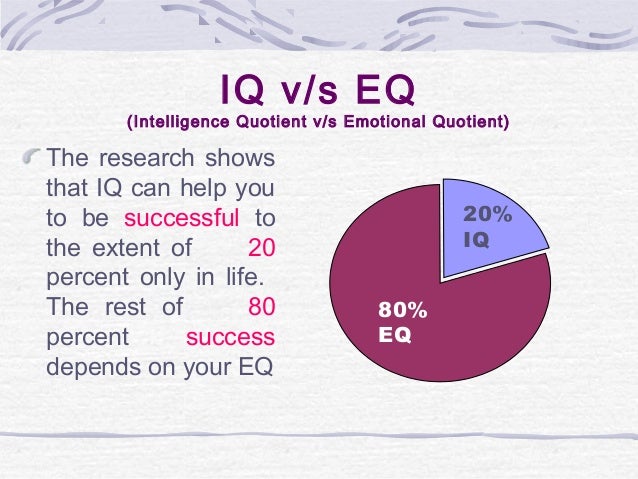 IQ v/s EQ
(Intelligence Quotient v/s Emotional Quotient)

The research shows that IQ can help you to be successful to the extent of 20 percent only in life. The rest of 80 percent success depends on your EQ

20%
IQ

80%
EQ